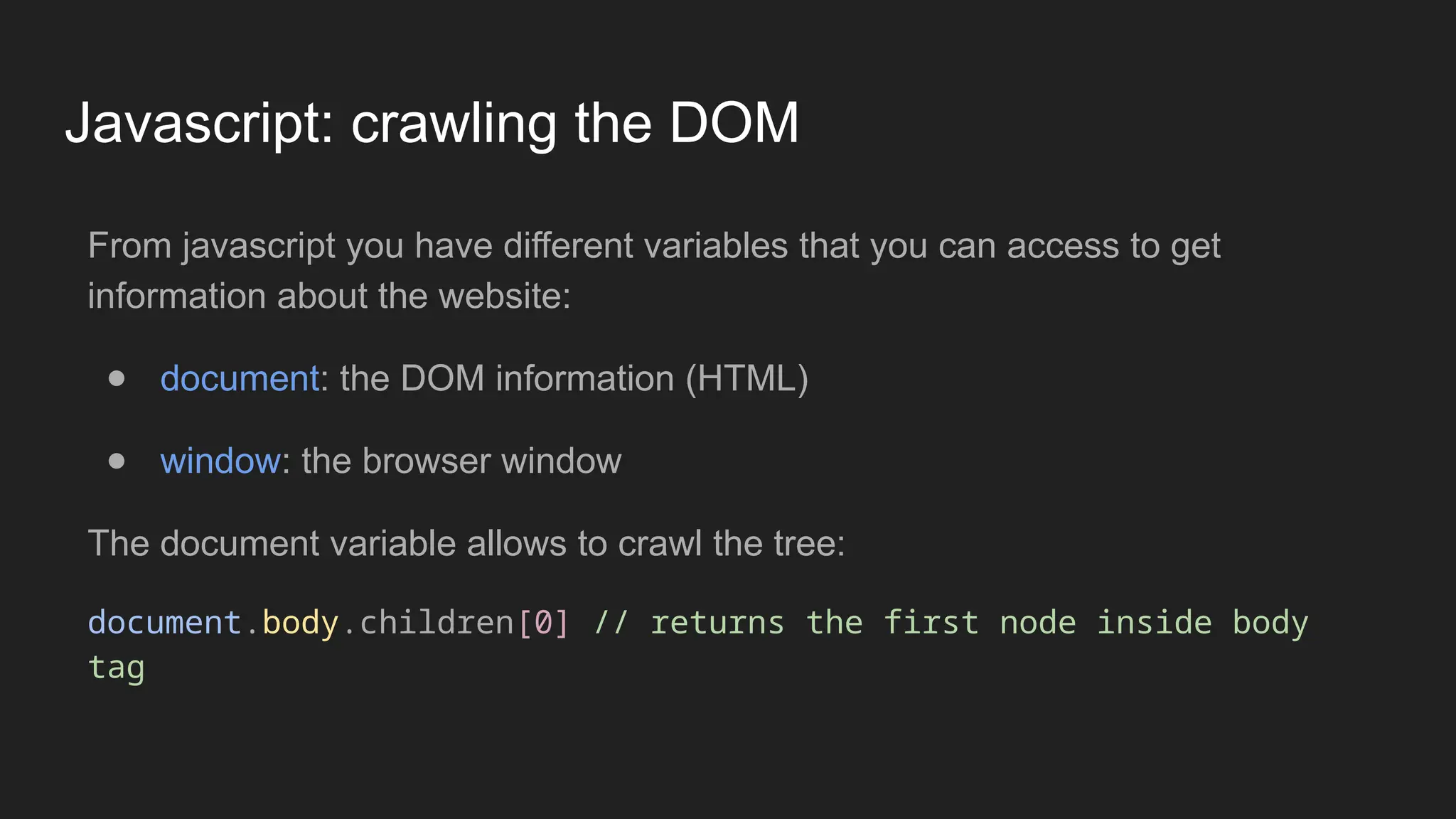 Javascript: crawling the DOM

From javascript you have different variables that you can access to get information about the website:

- document: the DOM information (HTML)
- window: the browser window

The document variable allows to crawl the tree:

document.body.children[0] // returns the first node inside body tag